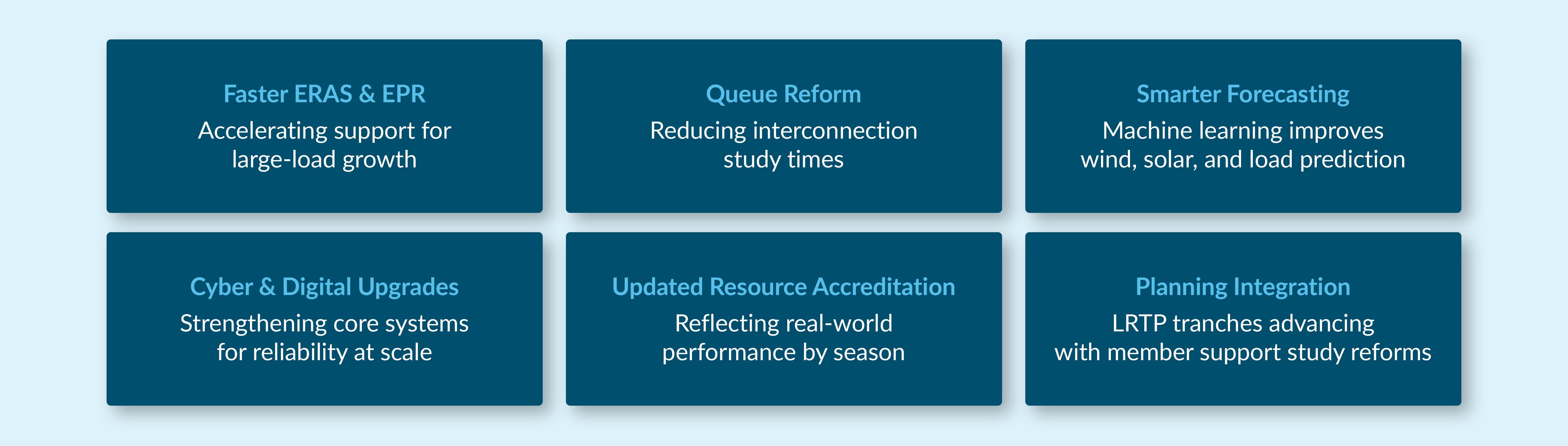 Faster ERAS & EPR
Accelerating support for large-load growth

Queue Reform
Reducing interconnection study times

Smarter Forecasting
Machine learning improves wind, solar, and load prediction

Cyber & Digital Upgrades
Strengthening core systems for reliability at scale

Updated Resource Accreditation
Reflecting real-world performance by season

Planning Integration
LRTP tranches advancing with member support study reforms